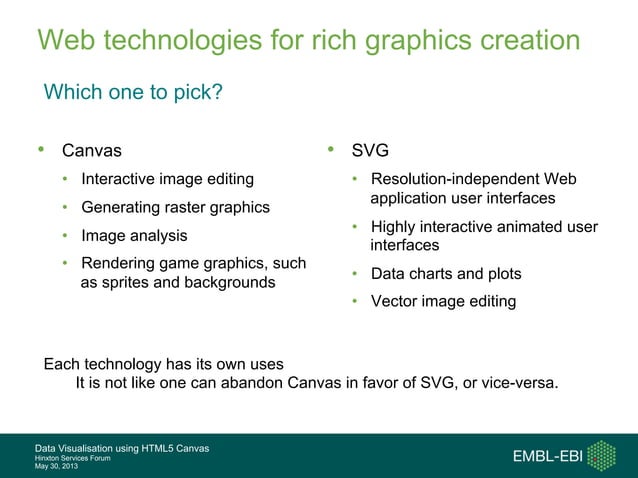 Web technologies for rich graphics creation

Which one to pick?

• Canvas
  • Interactive image editing
  • Generating raster graphics
  • Image analysis
  • Rendering game graphics, such as sprites and backgrounds

• SVG
  • Resolution-independent Web application user interfaces
  • Highly interactive animated user interfaces
  • Data charts and plots
  • Vector image editing

Each technology has its own uses
It is not like one can abandon Canvas in favor of SVG, or vice-versa.

Data Visualisation using HTML5 Canvas
Hinxton Services Forum
May 30, 2013

EMBL-EBI